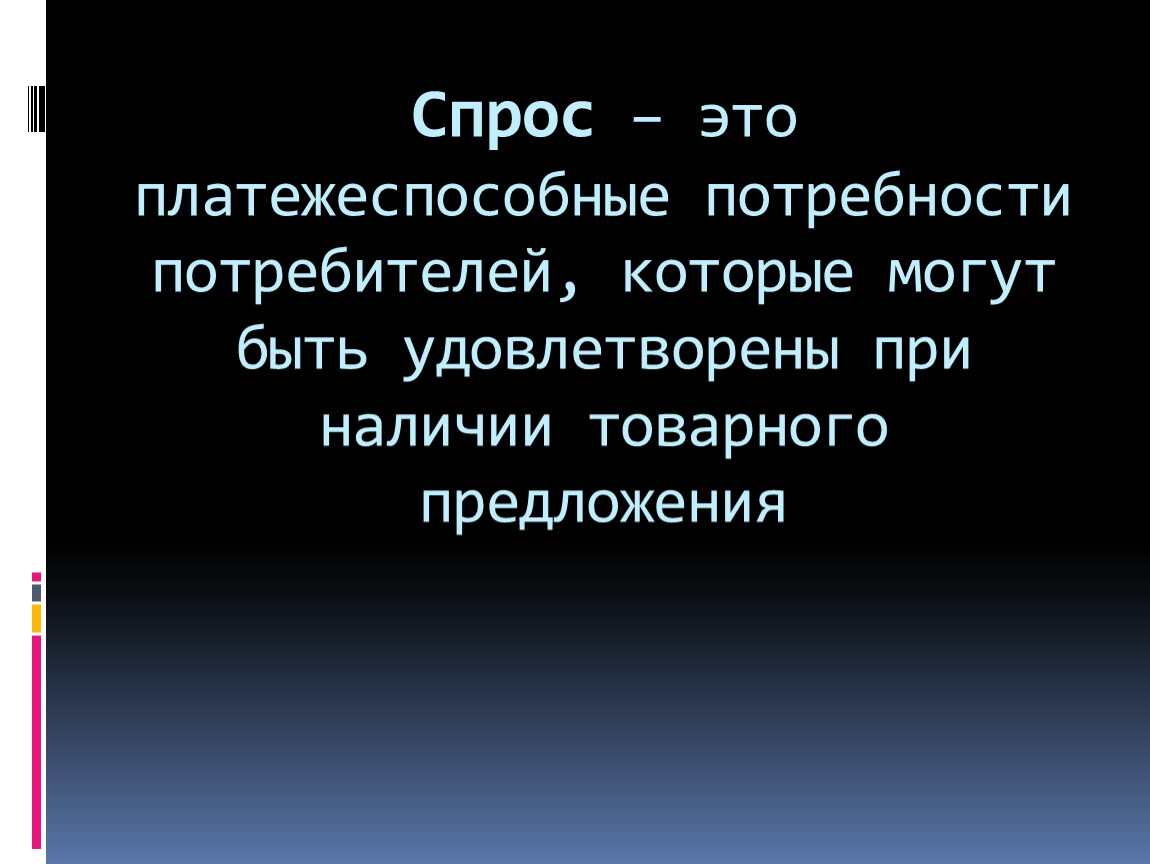 Спрос – это платежеспособные потребности потребителей, которые могут быть удовлетворены при наличии товарного предложения